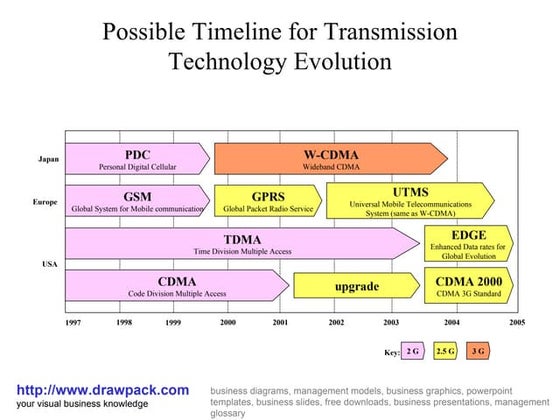 Possible Timeline for Transmission Technology Evolution

Japan

PDC
Personal Digital Cellular

W-CDMA
Wideband CDMA

Europe

GSM
Global System for Mobile communication

GPRS
Global Packet Radio Service

UTMS
Universal Mobile Telecommunications System (same as W-CDMA)

USA

TDMA
Time Division Multiple Access

EDGE
Enhanced Data rates for Global Evolution

CDMA
Code Division Multiple Access

upgrade

CDMA 2000
CDMA 3G Standard

1997 1998 1999 2000 2001 2002 2003 2004 2005

Key: 2 G 2.5 G 3 G

http://www.drawpack.com
your visual business knowledge

business diagrams, management models, business graphics, powerpoint templates, business slides, free downloads, business presentations, management glossary